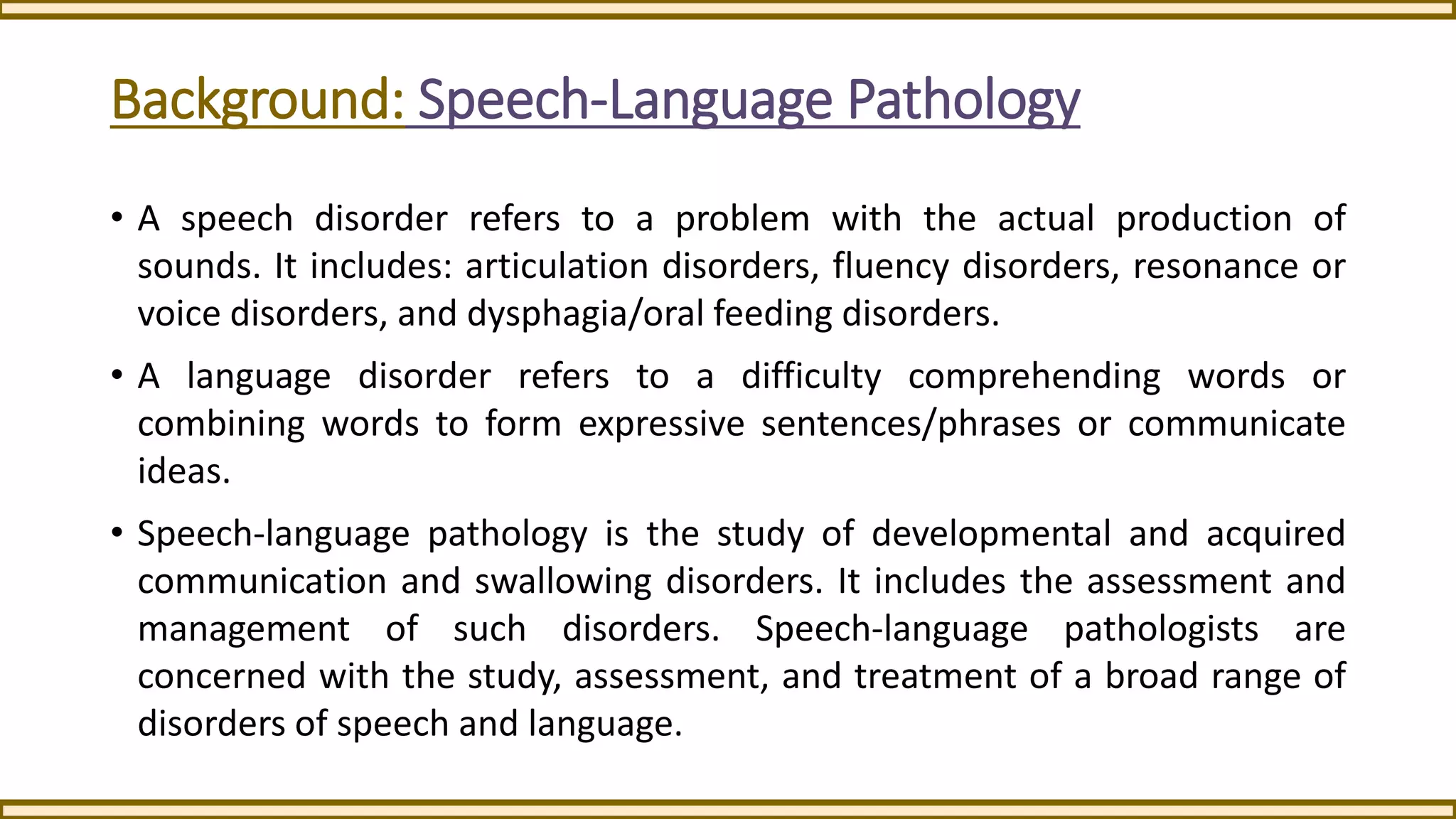 Background: Speech-Language Pathology

• A speech disorder refers to a problem with the actual production of sounds. It includes: articulation disorders, fluency disorders, resonance or voice disorders, and dysphagia/oral feeding disorders.

• A language disorder refers to a difficulty comprehending words or combining words to form expressive sentences/phrases or communicate ideas.

• Speech-language pathology is the study of developmental and acquired communication and swallowing disorders. It includes the assessment and management of such disorders. Speech-language pathologists are concerned with the study, assessment, and treatment of a broad range of disorders of speech and language.